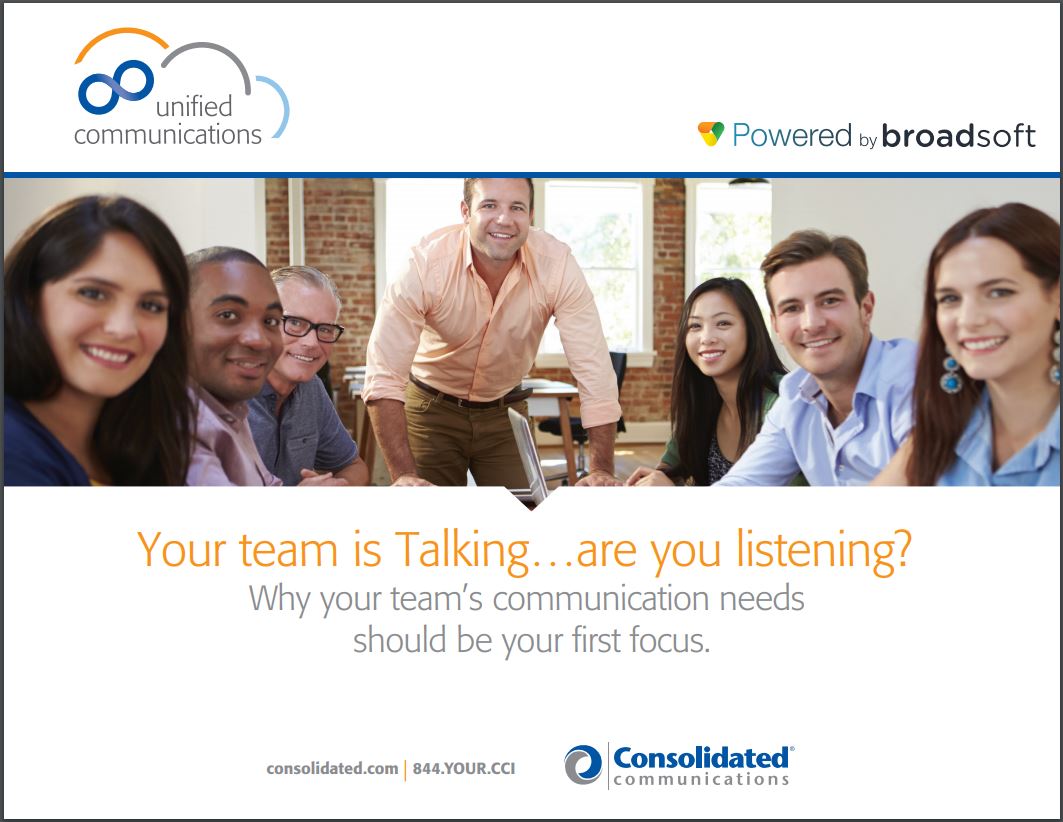 unified communications

Powered by broadsoft

Your team is Talking…are you listening?
Why your team's communication needs should be your first focus.

consolidated.com | 844.YOUR.CCI

Consolidated® communications